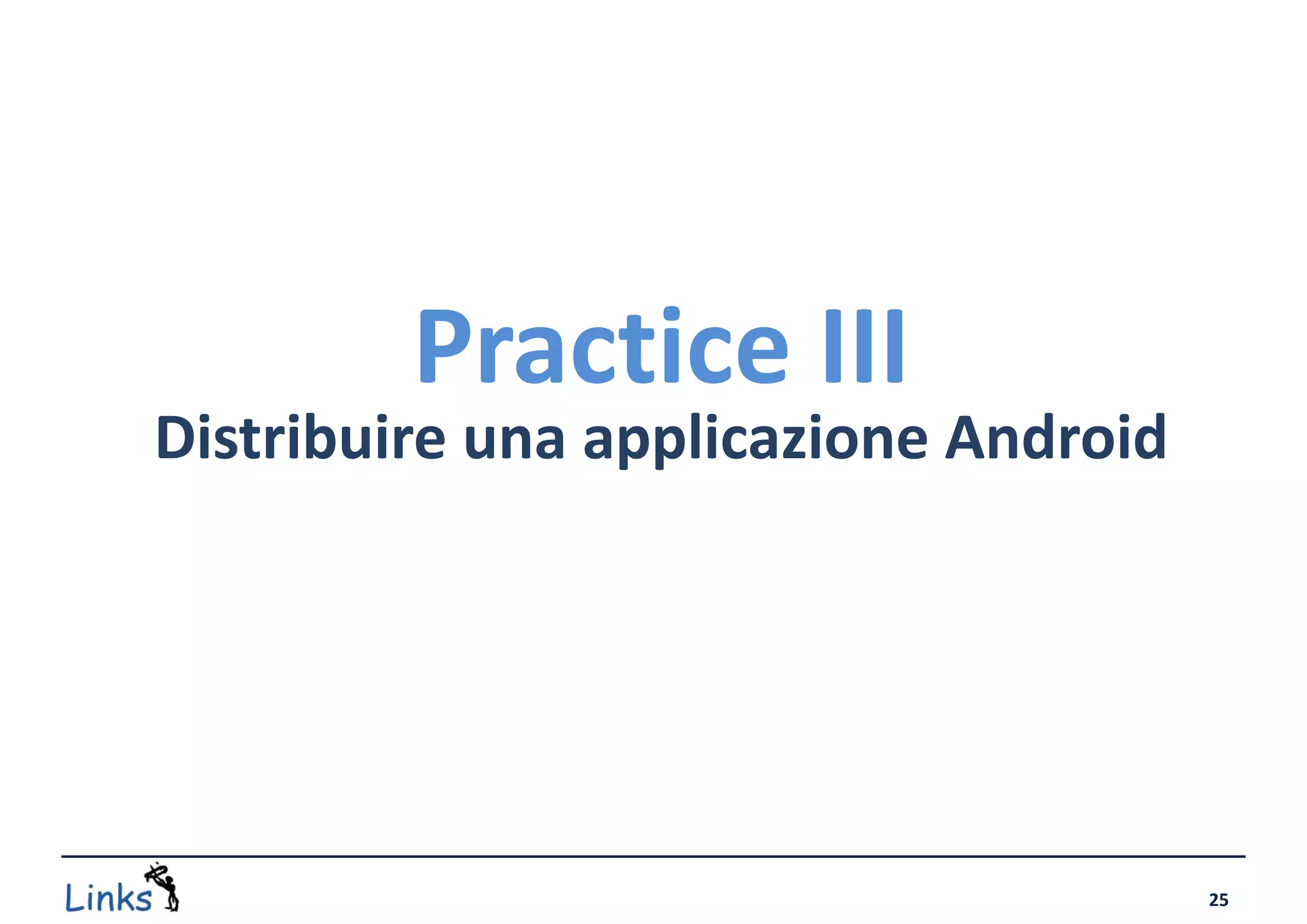 Practice III
Distribuire una applicazione Android

Links

25